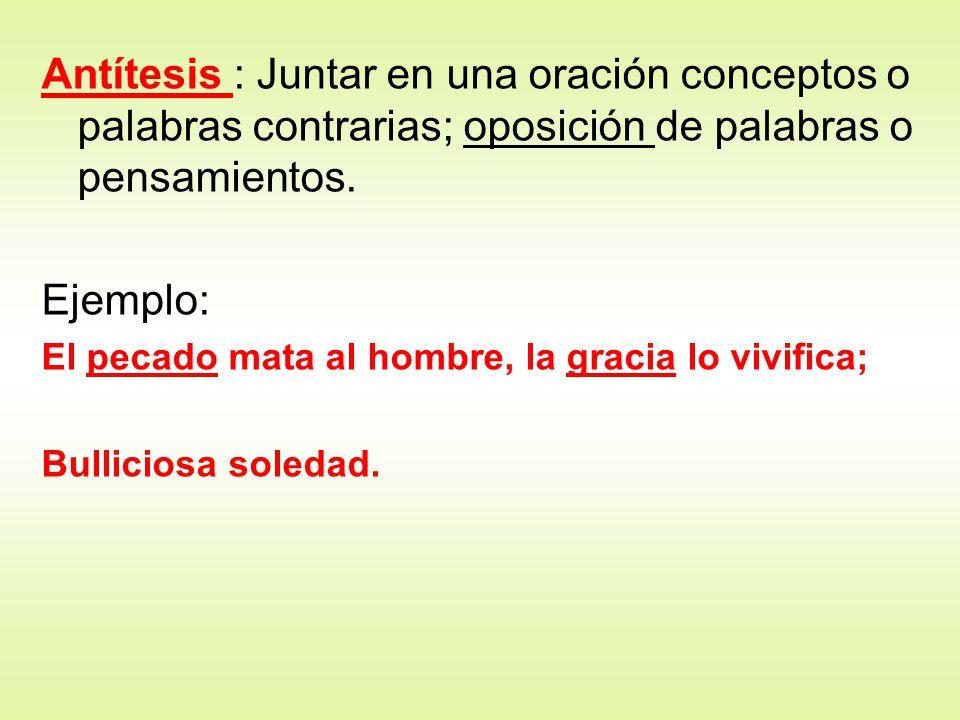 Antítesis : Juntar en una oración conceptos o palabras contrarias; oposición de palabras o pensamientos.

Ejemplo:

El pecado mata al hombre, la gracia lo vivifica;

Bulliciosa soledad.